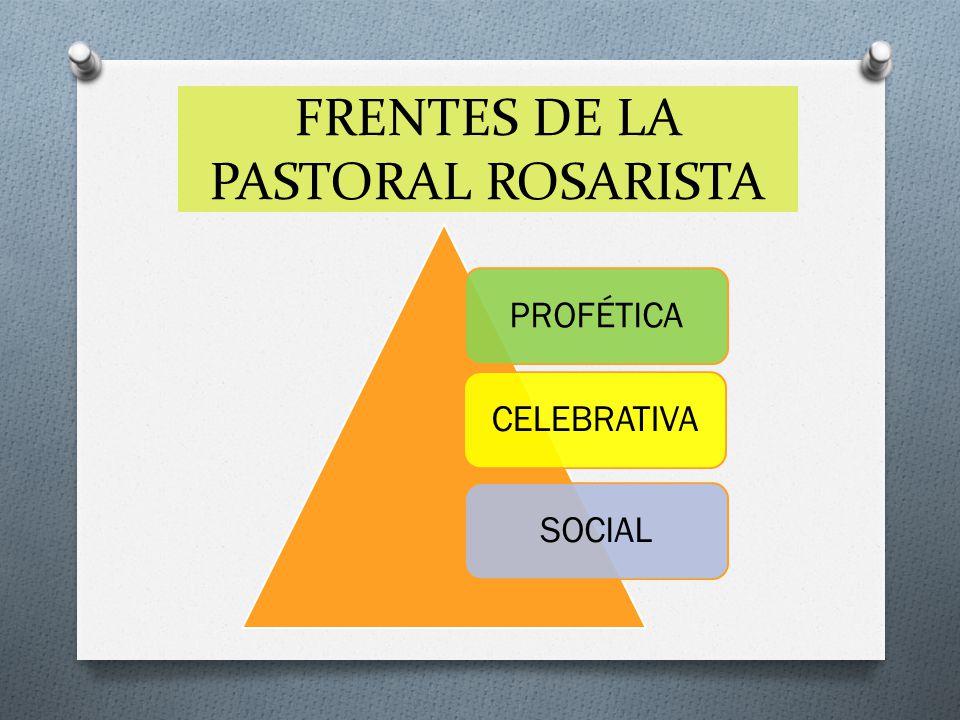 FRENTES DE LA PASTORAL ROSARISTA

PROFÉTICA

CELEBRATIVA

SOCIAL